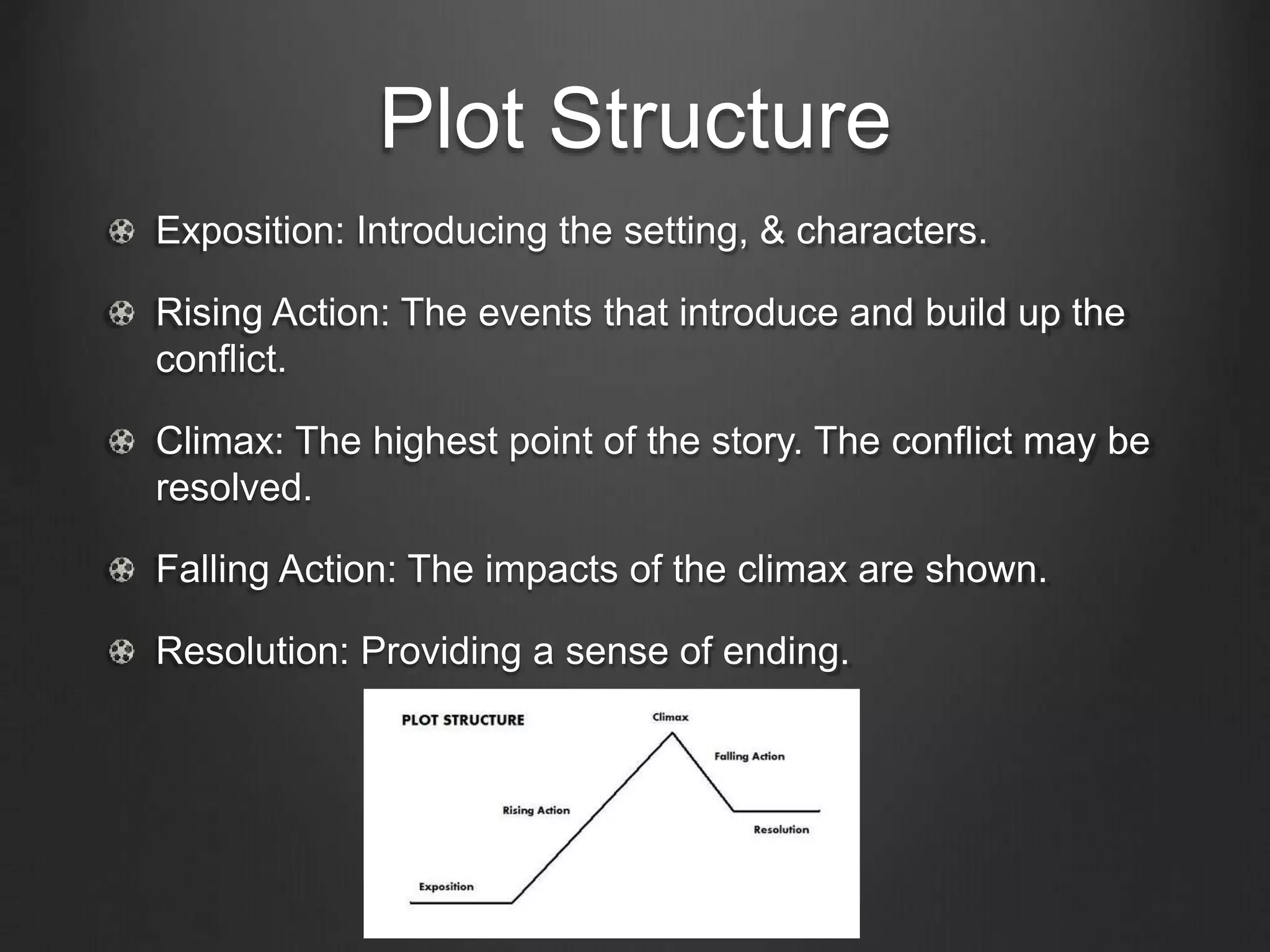 Plot Structure

Exposition: Introducing the setting, & characters.

Rising Action: The events that introduce and build up the conflict.

Climax: The highest point of the story. The conflict may be resolved.

Falling Action: The impacts of the climax are shown.

Resolution: Providing a sense of ending.

PLOT STRUCTURE

Climax

Falling Action

Rising Action

Resolution

Exposition